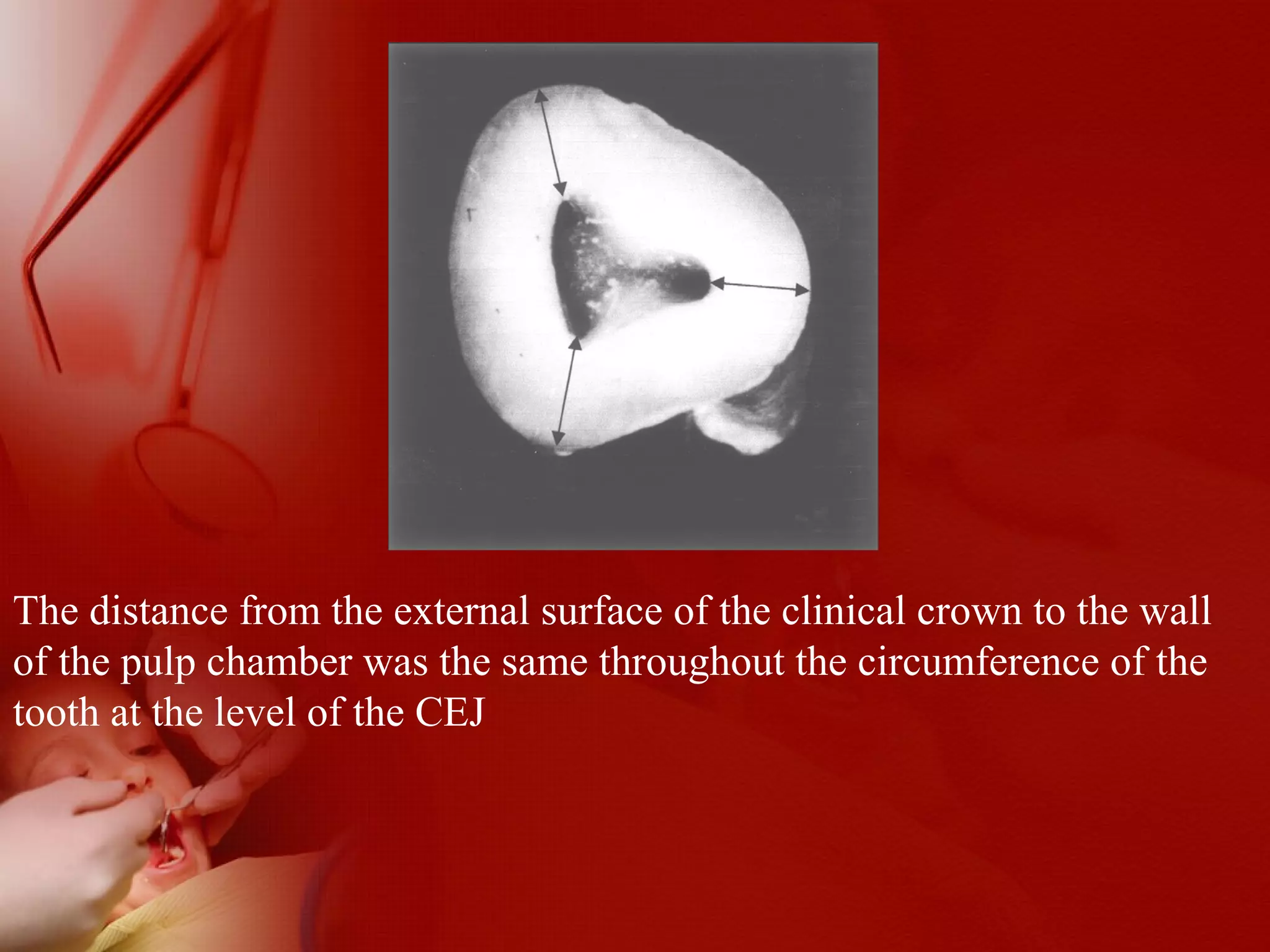 The distance from the external surface of the clinical crown to the wall of the pulp chamber was the same throughout the circumference of the tooth at the level of the CEJ